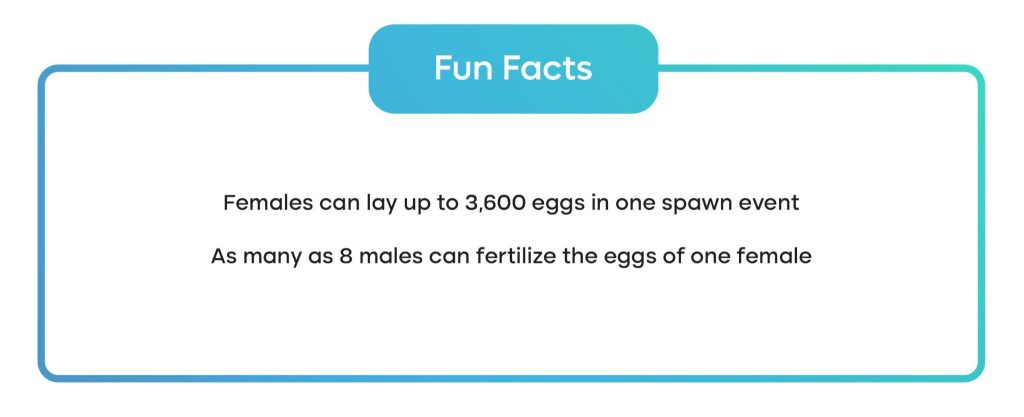 Fun Facts

Females can lay up to 3,600 eggs in one spawn event

As many as 8 males can fertilize the eggs of one female